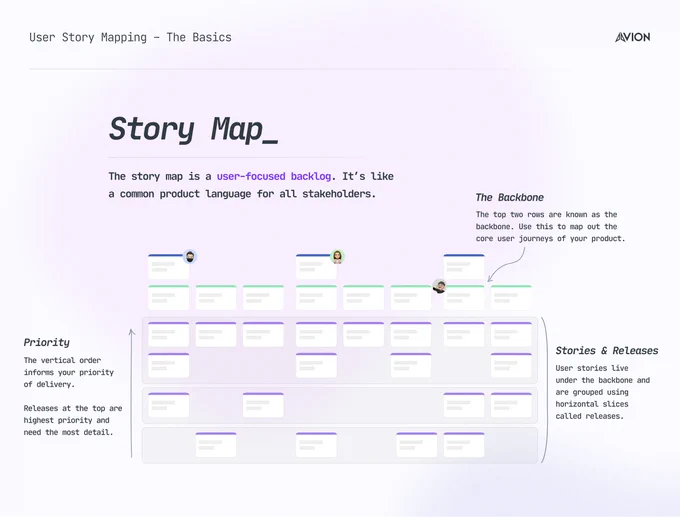 User Story Mapping – The Basics

AVION

Story Map_

The story map is a user-focused backlog. It's like a common product language for all stakeholders.

The Backbone

The top two rows are known as the backbone. Use this to map out the core user journeys of your product.

Priority

The vertical order informs your priority of delivery.

Releases at the top are highest priority and need the most detail.

Stories & Releases

User stories live under the backbone and are grouped using horizontal slices called releases.